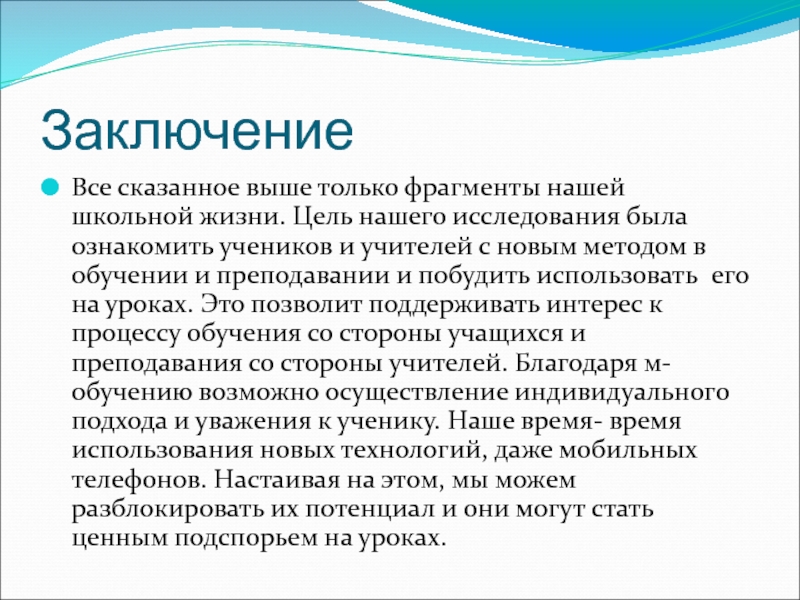 Заключение

Все сказанное выше только фрагменты нашей школьной жизни. Цель нашего исследования была ознакомить учеников и учителей с новым методом в обучении и преподавании и побудить использовать его на уроках. Это позволит поддерживать интерес к процессу обучения со стороны учащихся и преподавания со стороны учителей. Благодаря м-обучению возможно осуществление индивидуального подхода и уважения к ученику. Наше время- время использования новых технологий, даже мобильных телефонов. Настаивая на этом, мы можем разблокировать их потенциал и они могут стать ценным подспорьем на уроках.